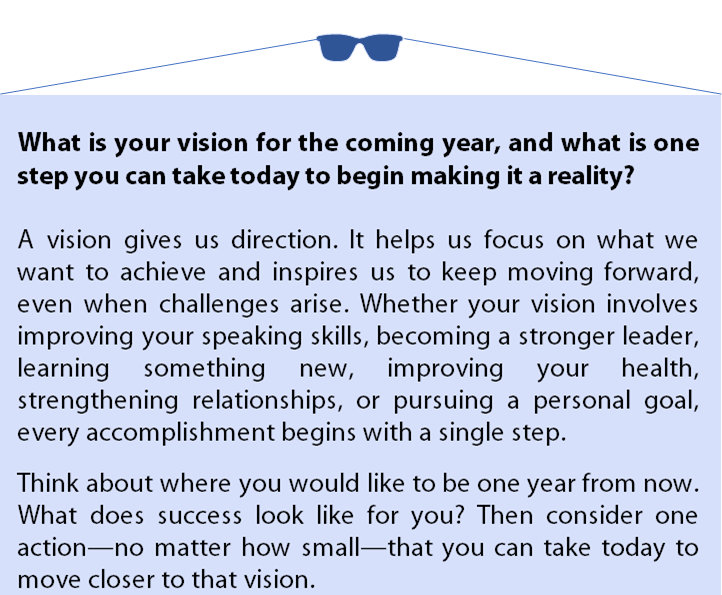 What is your vision for the coming year, and what is one step you can take today to begin making it a reality?

A vision gives us direction. It helps us focus on what we want to achieve and inspires us to keep moving forward, even when challenges arise. Whether your vision involves improving your speaking skills, becoming a stronger leader, learning something new, improving your health, strengthening relationships, or pursuing a personal goal, every accomplishment begins with a single step.

Think about where you would like to be one year from now. What does success look like for you? Then consider one action—no matter how small—that you can take today to move closer to that vision.